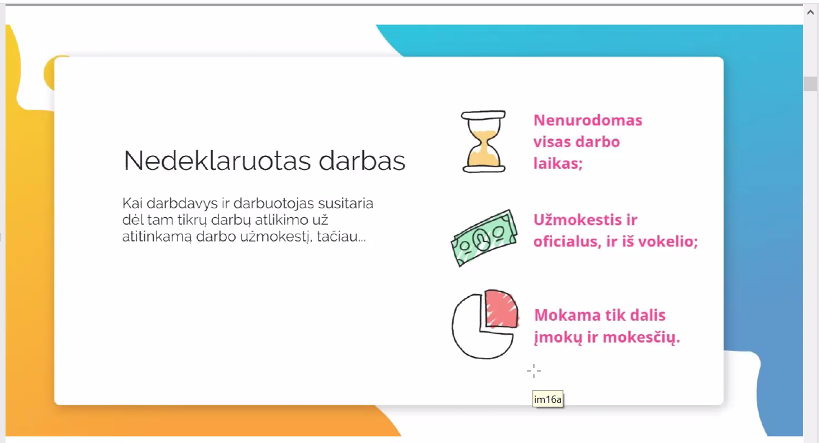 Nedeklaruotas darbas

Kai darbdavys ir darbuotojas susitaria dėl tam tikrų darbų atlikimo už atitinkamą darbo užmokestį, tačiau...

Nenurodomas visas darbo laikas;

Užmokestis ir oficialus, ir iš vokelio;

Mokama tik dalis įmokų ir mokesčių.

im16a